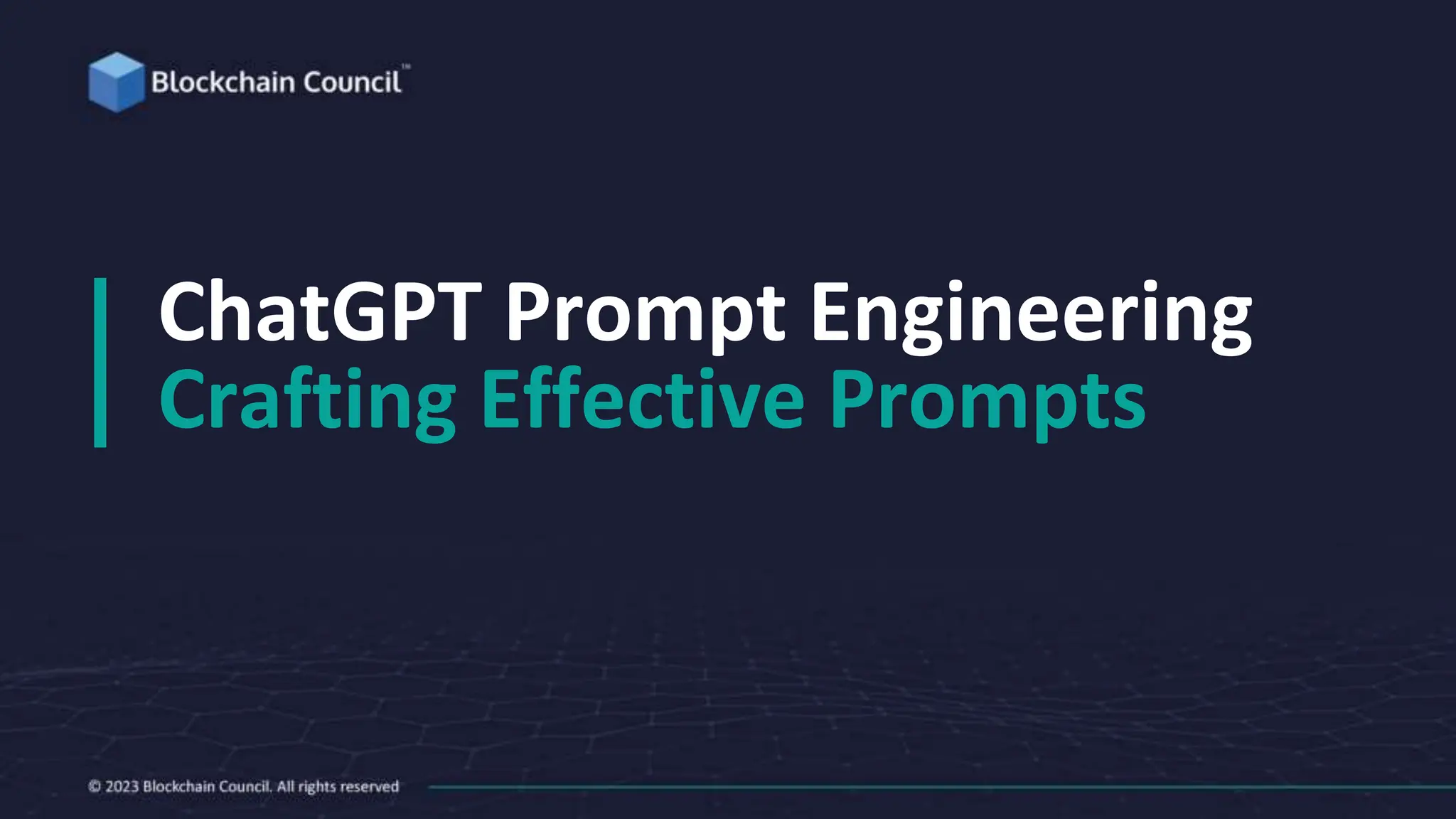 Blockchain Council™

ChatGPT Prompt Engineering
Crafting Effective Prompts

© 2023 Blockchain Council. All rights reserved